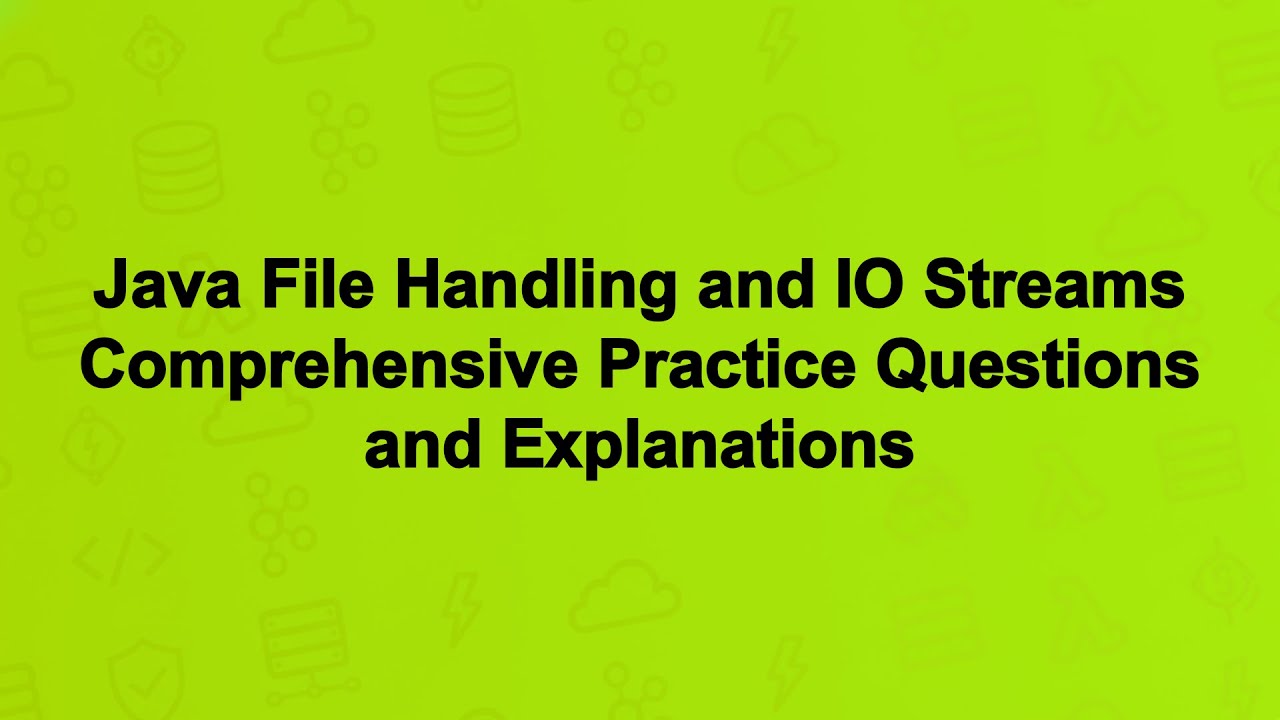 Java File Handling and IO Streams Comprehensive Practice Questions and Explanations